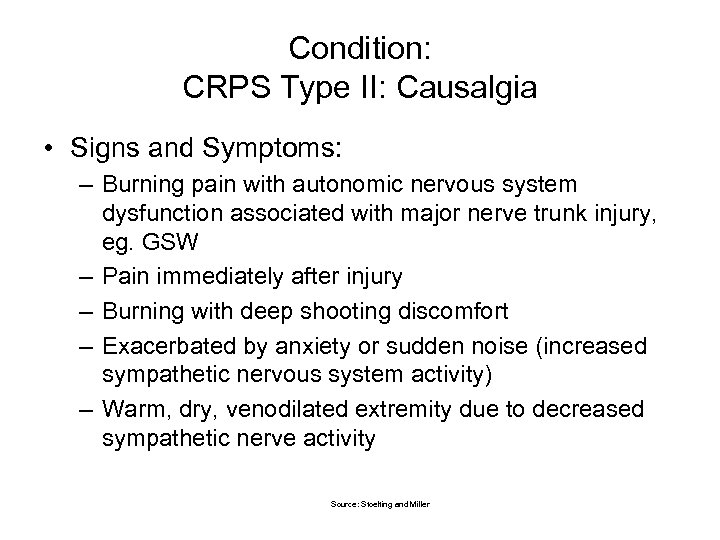 Condition:
CRPS Type II: Causalgia

• Signs and Symptoms:
– Burning pain with autonomic nervous system dysfunction associated with major nerve trunk injury, eg. GSW
– Pain immediately after injury
– Burning with deep shooting discomfort
– Exacerbated by anxiety or sudden noise (increased sympathetic nervous system activity)
– Warm, dry, venodilated extremity due to decreased sympathetic nerve activity

Source: Stoelting and Miller